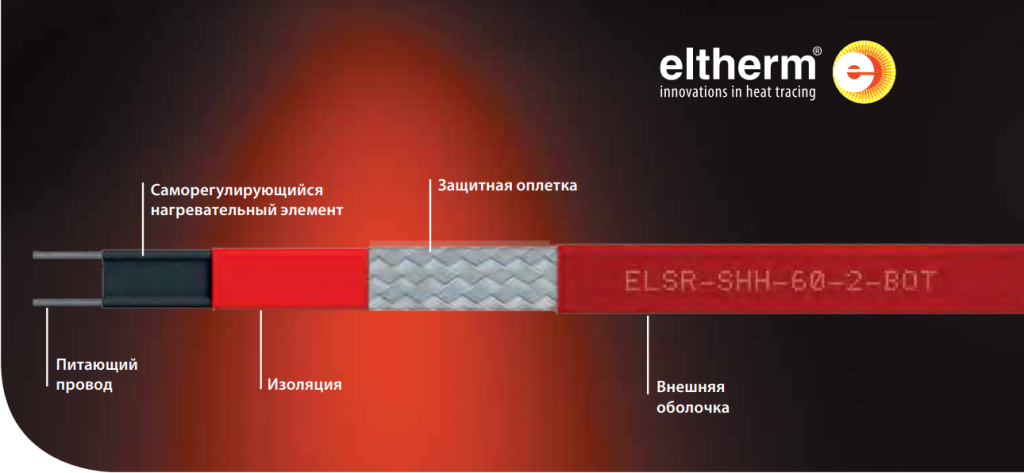 eltherm®
innovations in heat tracing

Саморегулирующийся нагревательный элемент

Защитная оплетка

ELSR-SHH-60-2-BOT

Питающий провод

Изоляция

Внешняя оболочка